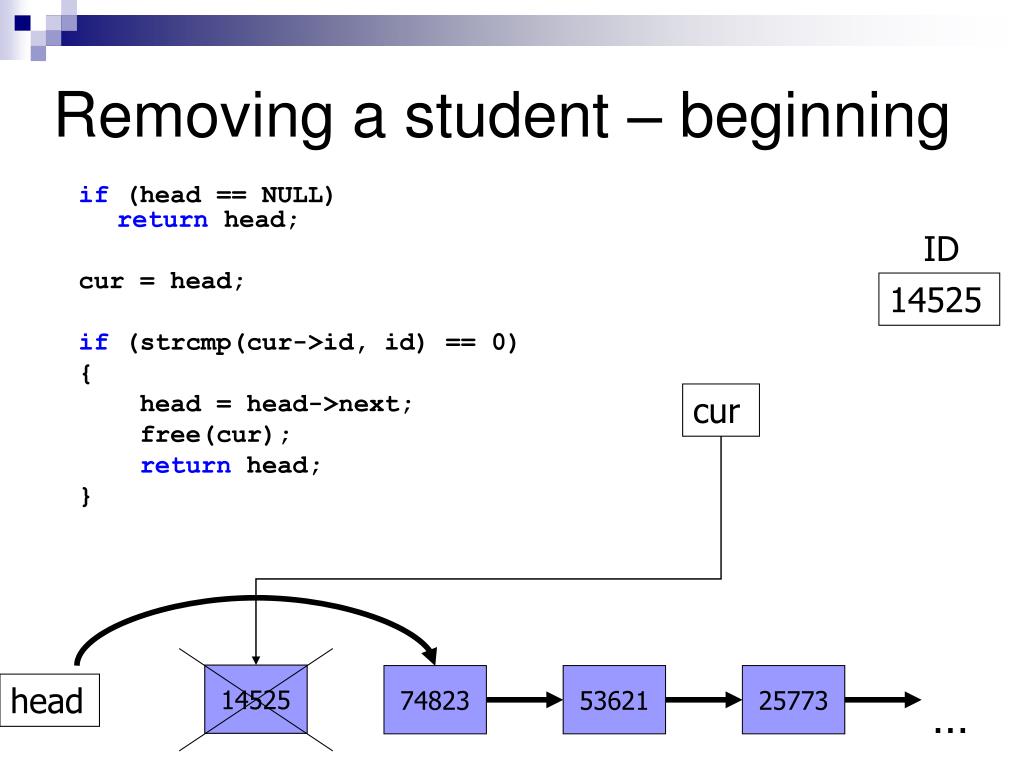 Removing a student – beginning

if (head == NULL)
  return head;

cur = head;

if (strcmp(cur->id, id) == 0)
{
    head = head->next;
    free(cur);
    return head;
}

ID

14525

cur

head

14525

74823

53621

25773

...